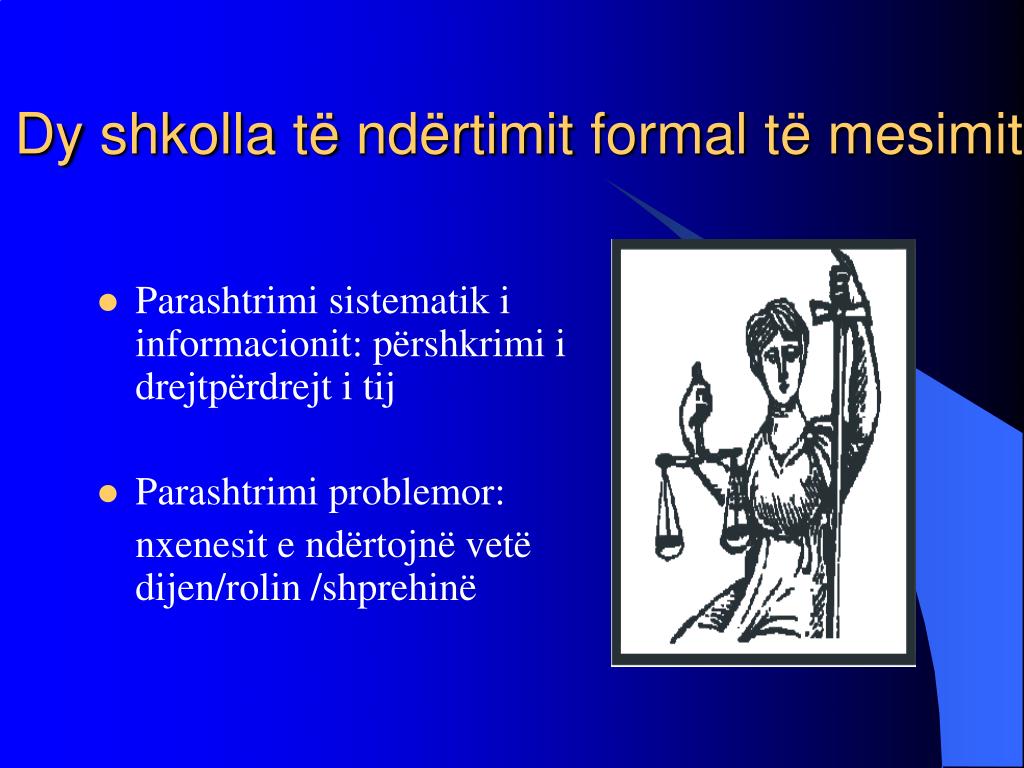 Dy shkolla të ndërtimit formal të mesimit

- Parashtrimi sistematik i informacionit: përshkrimi i drejtpërdrejt i tij

- Parashtrimi problemor:

nxenesit e ndërtojnë vetë dijen/rolin /shprehinë